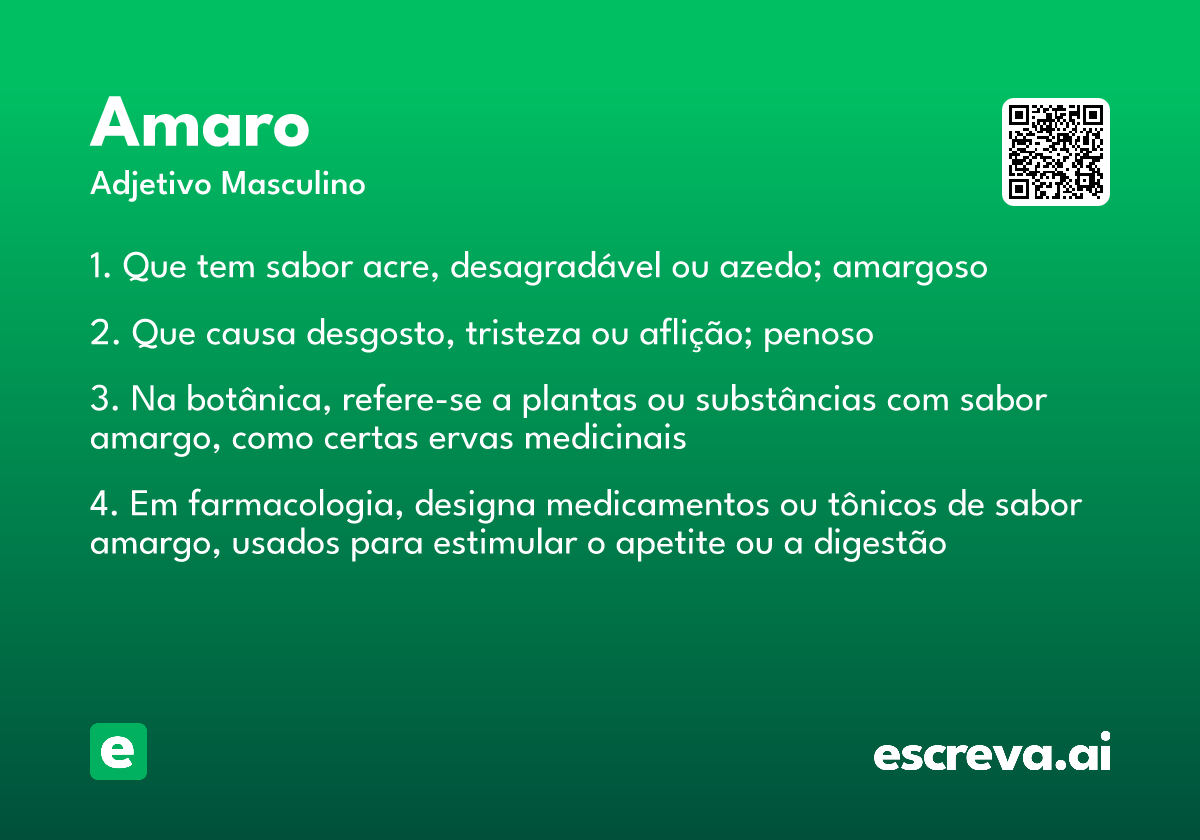 Amaro

Adjetivo Masculino

1. Que tem sabor acre, desagradável ou azedo; amargoso

2. Que causa desgosto, tristeza ou aflição; penoso

3. Na botânica, refere-se a plantas ou substâncias com sabor amargo, como certas ervas medicinais

4. Em farmacologia, designa medicamentos ou tônicos de sabor amargo, usados para estimular o apetite ou a digestão

e

escreva.ai